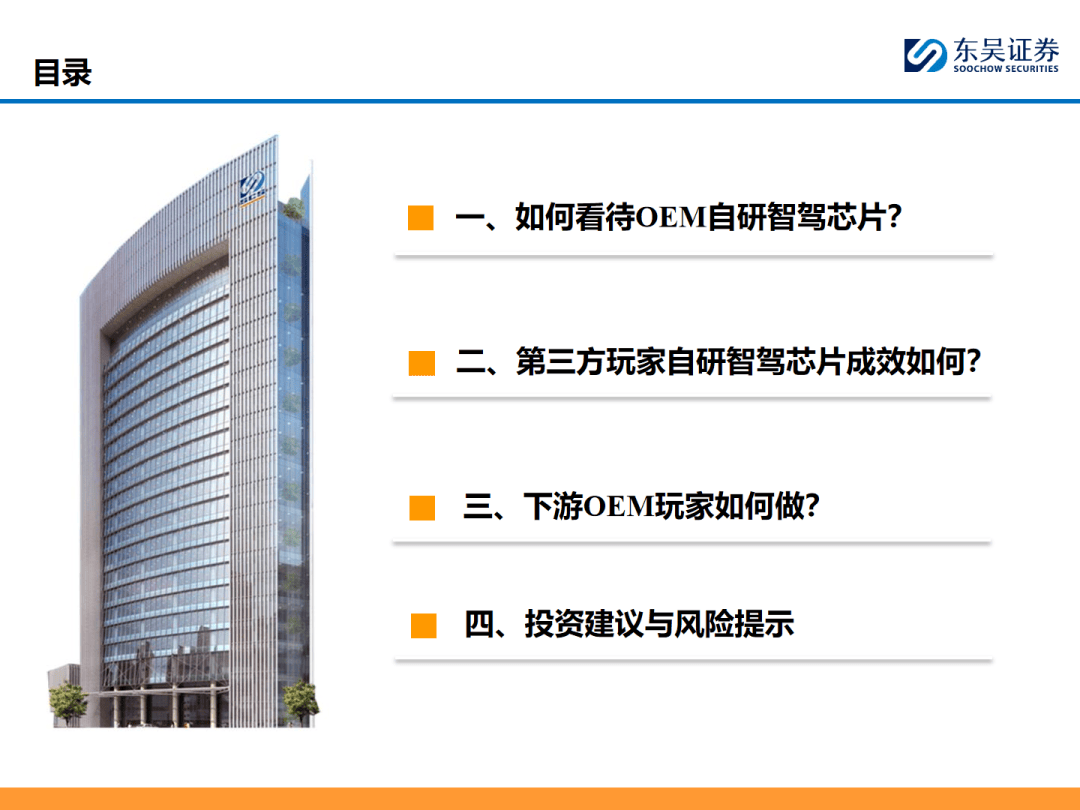 目录

东吴证券
SOOCHOW SECURITIES

一、如何看待OEM自研智驾芯片?

二、第三方玩家自研智驾芯片成效如何?

三、下游OEM玩家如何做?

四、投资建议与风险提示